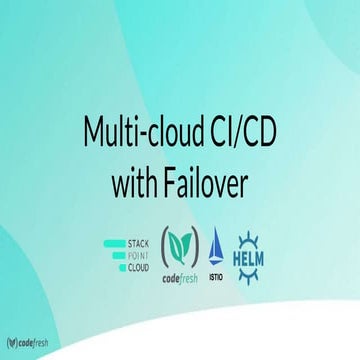 Multi-cloud CI/CD with Failover

STACK
POINT
CLOUD

codefresh

ISTIO

HELM

codefresh